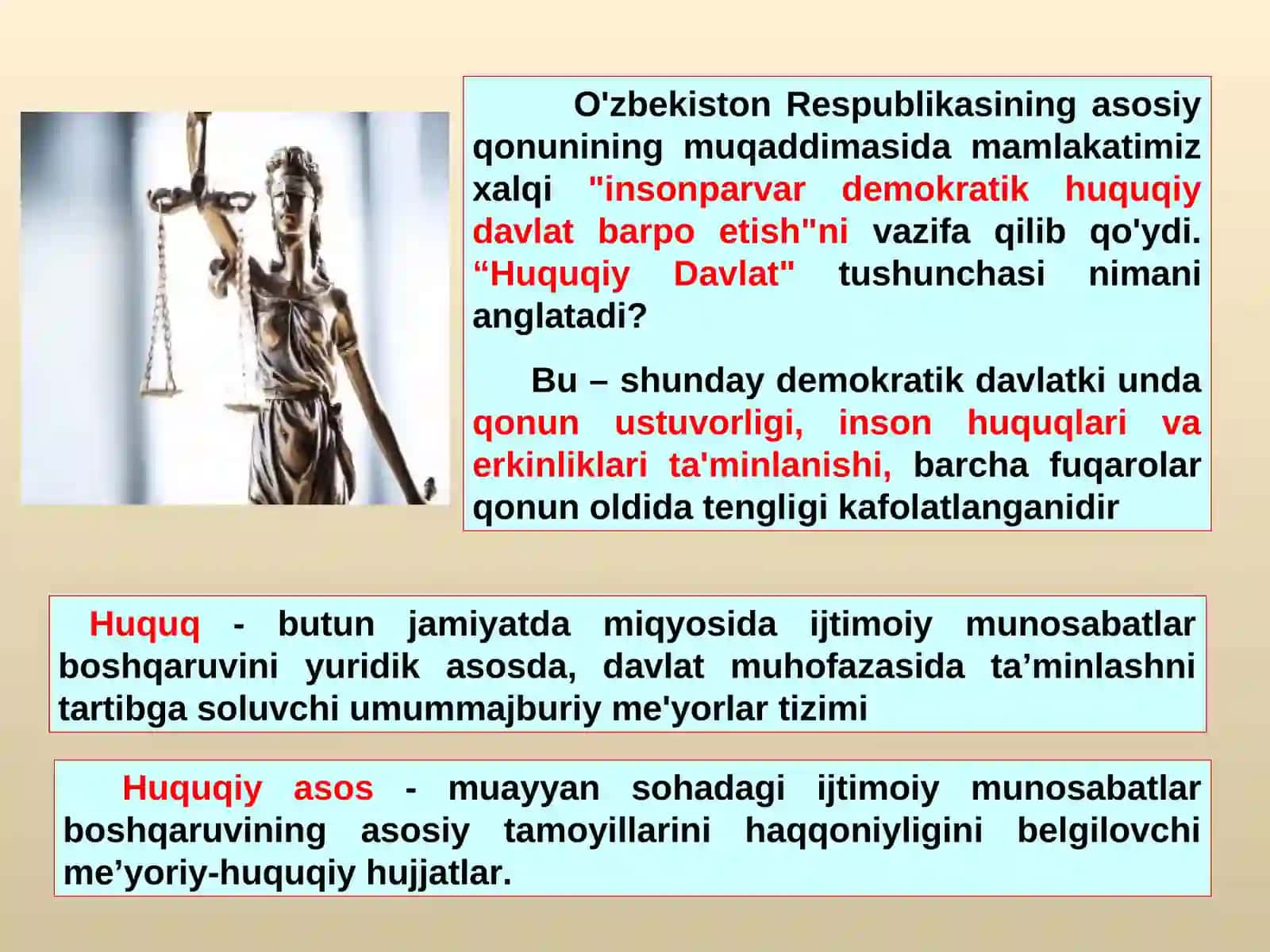 O'zbekiston Respublikasining asosiy qonunining muqaddimasida mamlakatimiz xalqi "insonparvar demokratik huquqiy davlat barpo etish"ni vazifa qilib qo'ydi. “Huquqiy Davlat" tushunchasi nimani anglatadi?

Bu – shunday demokratik davlatki unda qonun ustuvorligi, inson huquqlari va erkinliklari ta'minlanishi, barcha fuqarolar qonun oldida tengligi kafolatlanganidir

Huquq - butun jamiyatda miqyosida ijtimoiy munosabatlar boshqaruvini yuridik asosda, davlat muhofazasida ta’minlashni tartibga soluvchi umummajburiy me'yorlar tizimi

Huquqiy asos - muayyan sohadagi ijtimoiy munosabatlar boshqaruvining asosiy tamoyillarini haqqoniyligini belgilovchi me’yoriy-huquqiy hujjatlar.